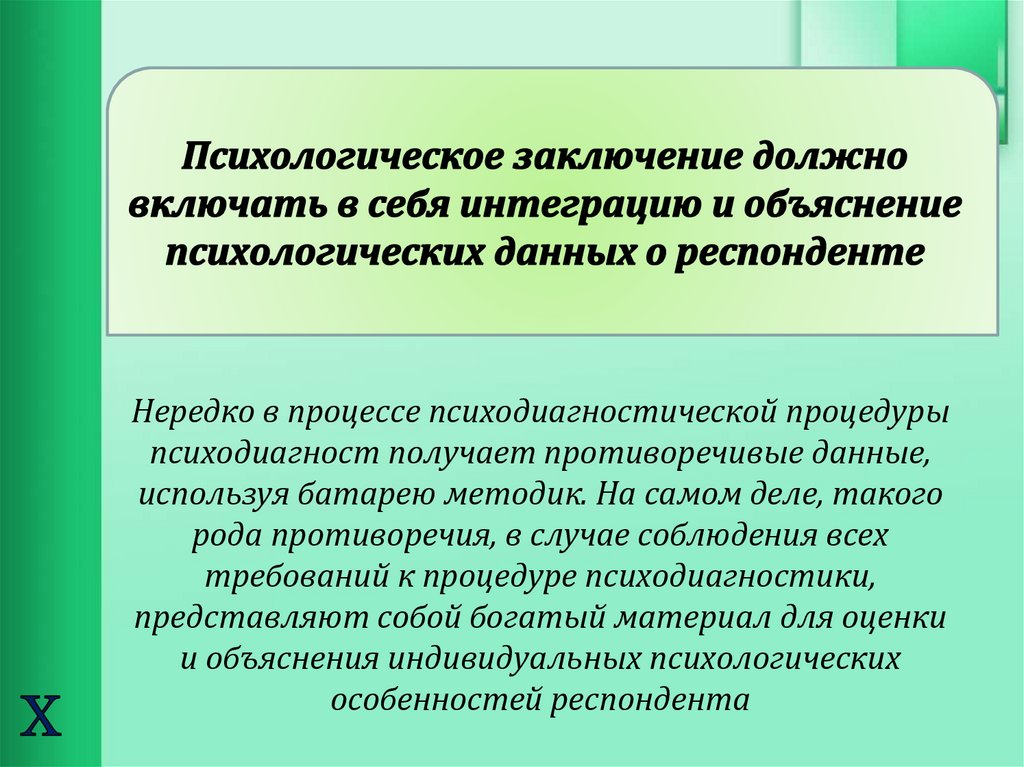 Психологическое заключение должно включать в себя интеграцию и объяснение психологических данных о респонденте

Нередко в процессе психодиагностической процедуры психодиагност получает противоречивые данные, используя батарею методик. На самом деле, такого рода противоречия, в случае соблюдения всех требований к процедуре психодиагностики, представляют собой богатый материал для оценки и объяснения индивидуальных психологических особенностей респондента

X